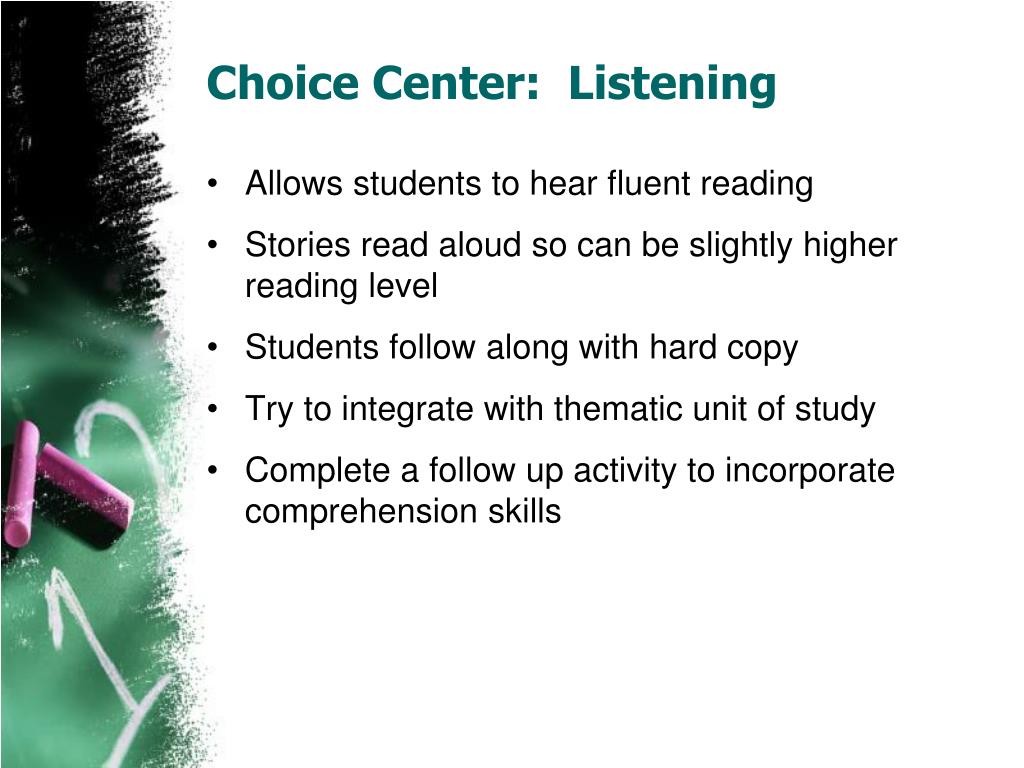 Choice Center:  Listening

• Allows students to hear fluent reading
• Stories read aloud so can be slightly higher reading level
• Students follow along with hard copy
• Try to integrate with thematic unit of study
• Complete a follow up activity to incorporate comprehension skills